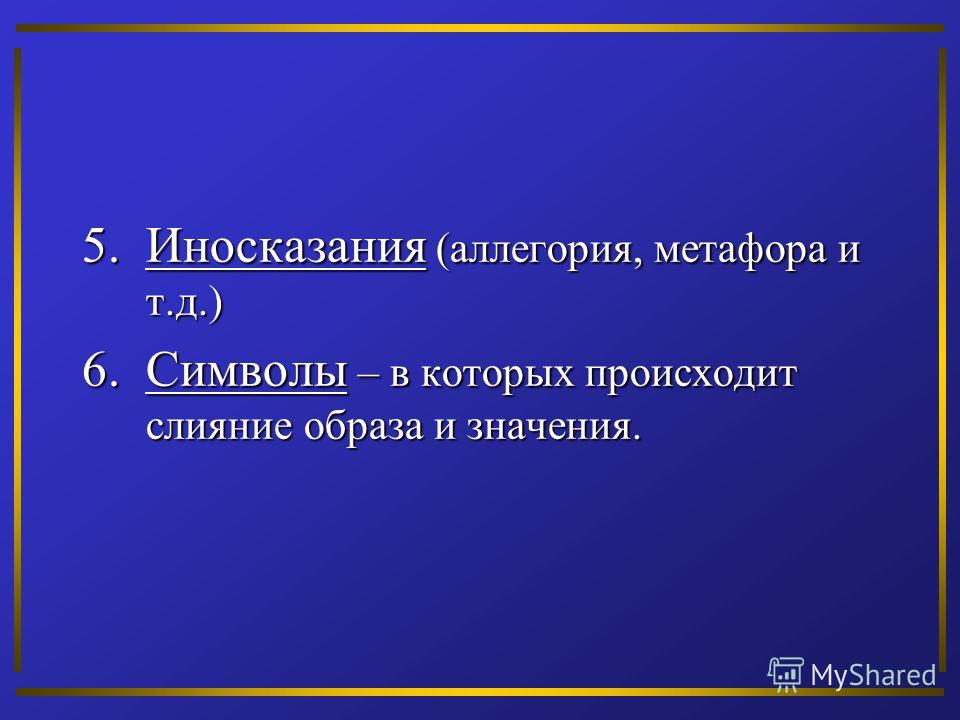 5. Иносказания (аллегория, метафора и т.д.)

6. Символы – в которых происходит слияние образа и значения.

MyShared